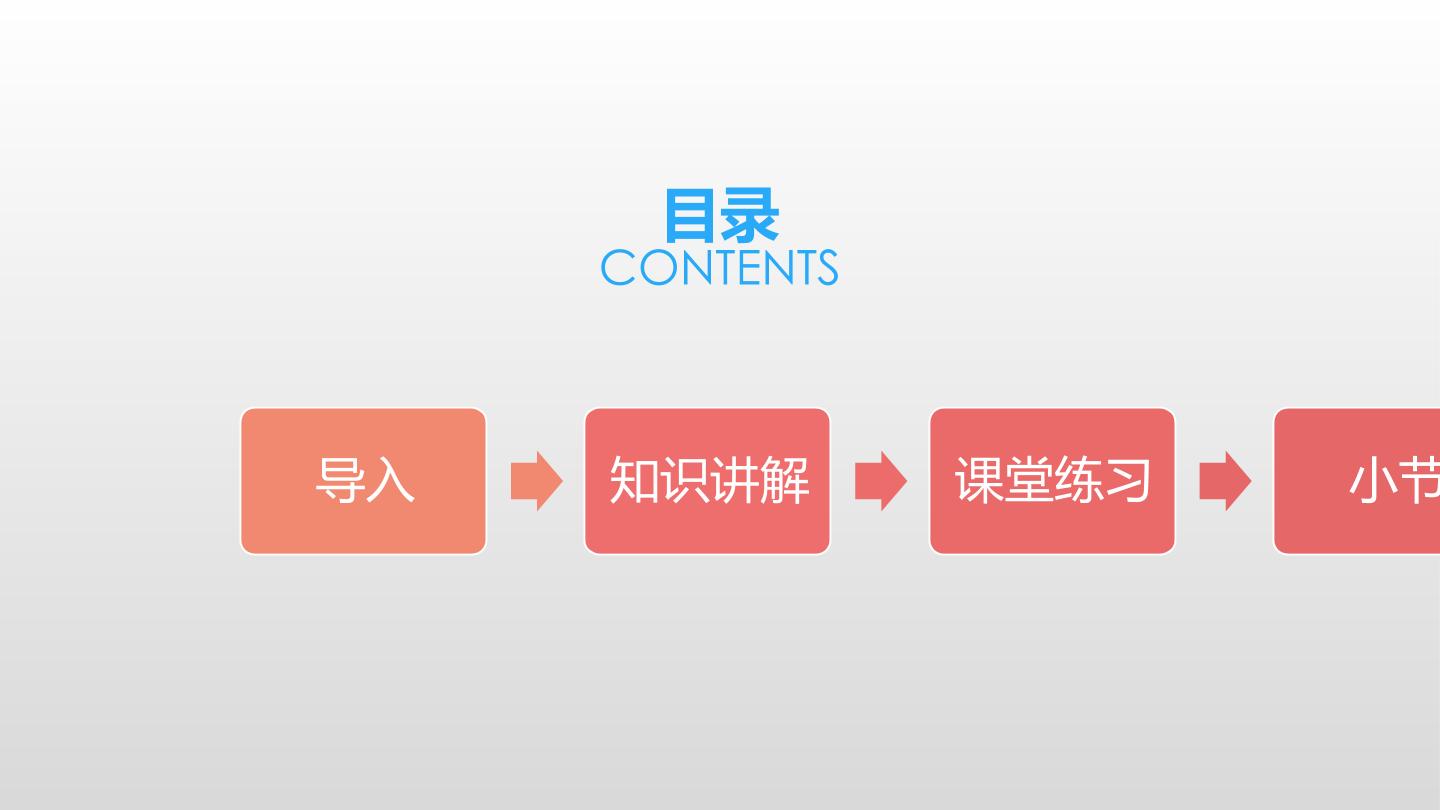 目录
CONTENTS

导入

知识讲解

课堂练习

小节